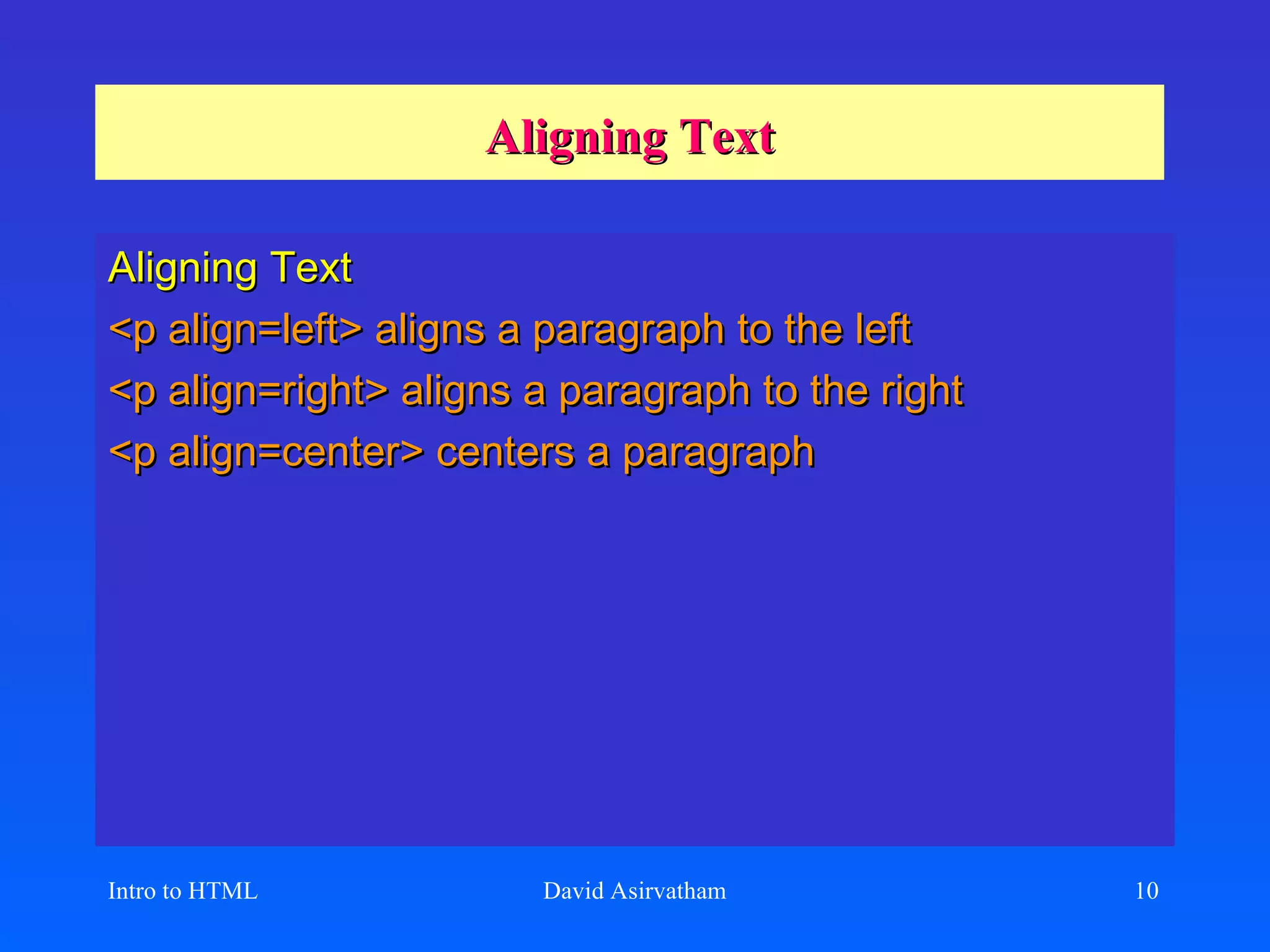 Aligning Text

Aligning Text

<p align=left> aligns a paragraph to the left

<p align=right> aligns a paragraph to the right

<p align=center> centers a paragraph

Intro to HTML David Asirvatham 10